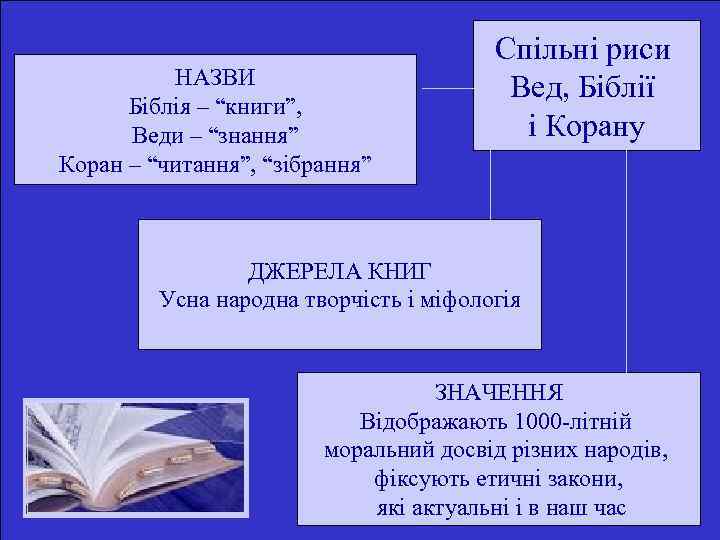 Спільні риси Вед, Біблії і Корану

НАЗВИ
Біблія – “книги”,
Веди – “знання”
Коран – “читання”, “зібрання”

ДЖЕРЕЛА КНИГ
Усна народна творчість і міфологія

ЗНАЧЕННЯ
Відображають 1000-літній моральний досвід різних народів, фіксують етичні закони, які актуальні і в наш час